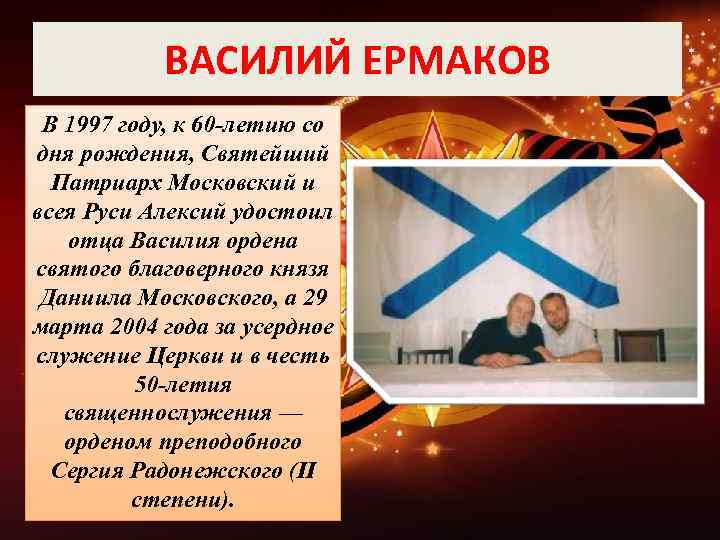 ВАСИЛИЙ ЕРМАКОВ

В 1997 году, к 60-летию со дня рождения, Святейший Патриарх Московский и всея Руси Алексий удостоил отца Василия ордена святого благоверного князя Даниила Московского, а 29 марта 2004 года за усердное служение Церкви и в честь 50-летия священнослужения — орденом преподобного Сергия Радонежского (II степени).